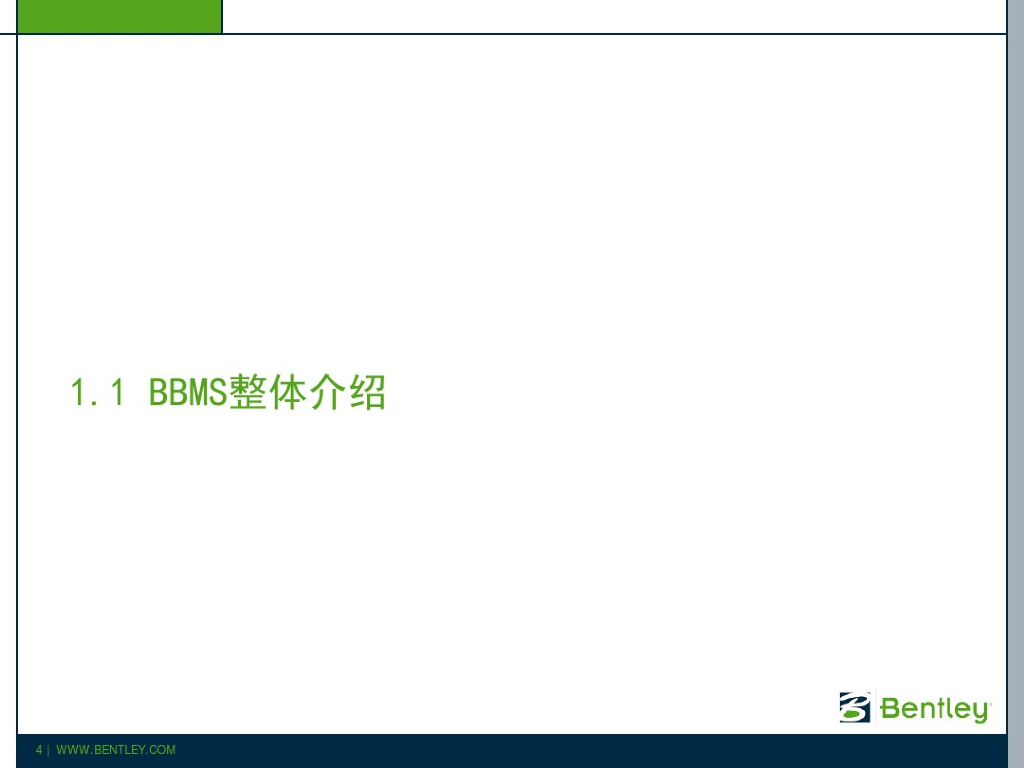 1.1 BBMS整体介绍

Bentley

4 | WWW.BENTLEY.COM